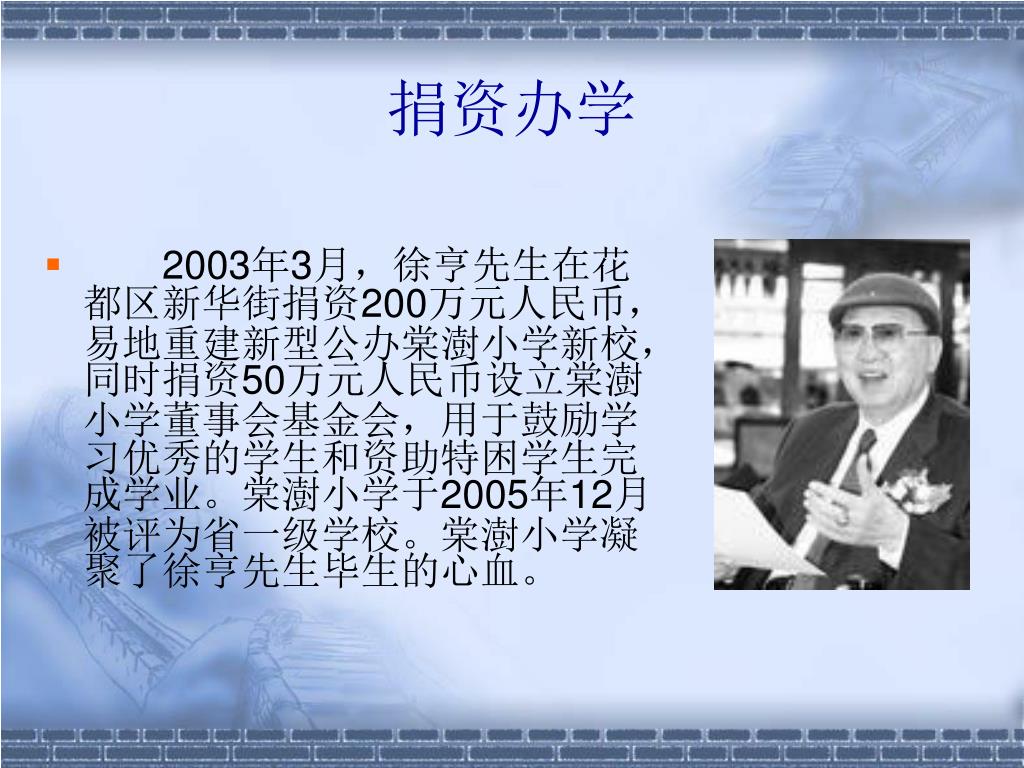 捐资办学

2003年3月，徐亨先生在花都区新华街捐资200万元人民币，易地重建新型公办棠澍小学新校，同时捐资50万元人民币设立棠澍小学董事会基金会，用于鼓励学习优秀的学生和资助特困学生完成学业。棠澍小学于2005年12月被评为省一级学校。棠澍小学凝聚了徐亨先生毕生的心血。